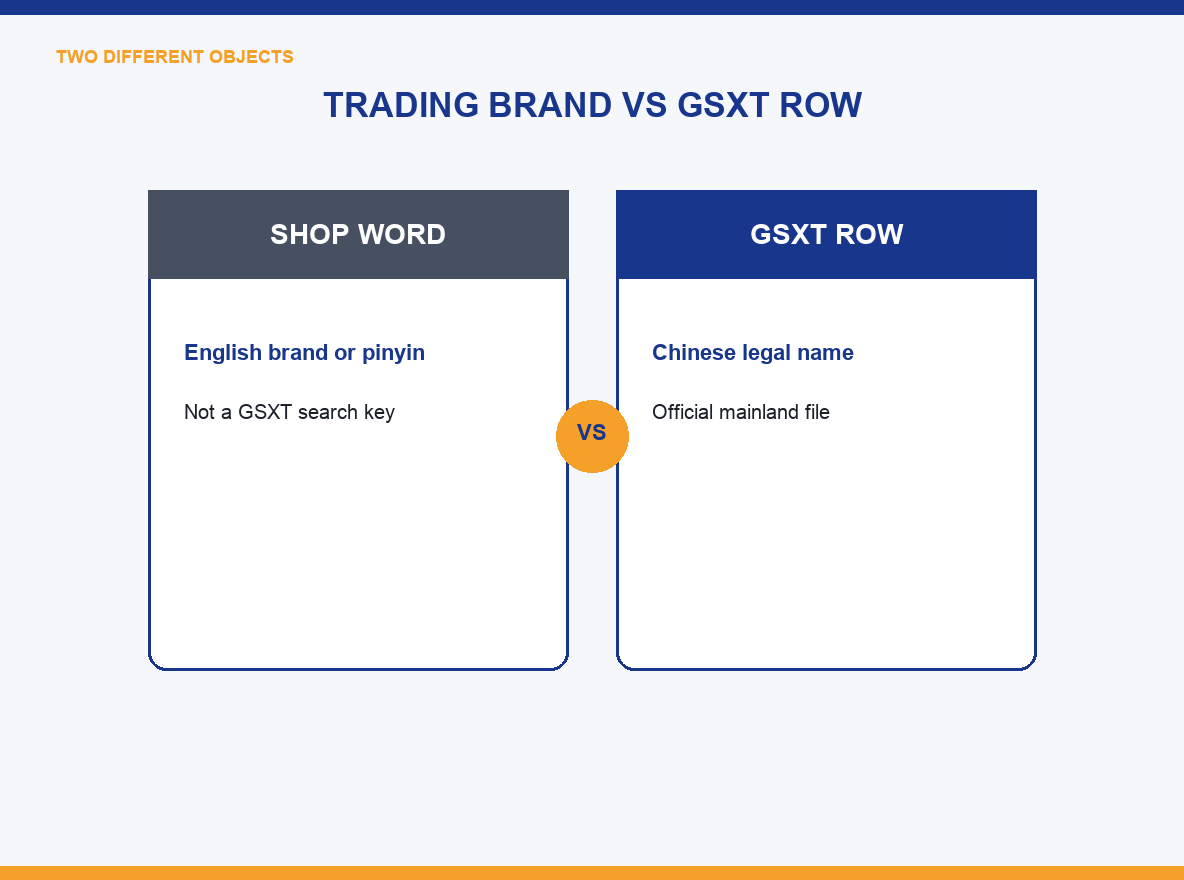 TWO DIFFERENT OBJECTS

TRADING BRAND VS GSXT ROW

SHOP WORD

English brand or pinyin

Not a GSXT search key

VS

GSXT ROW

Chinese legal name

Official mainland file